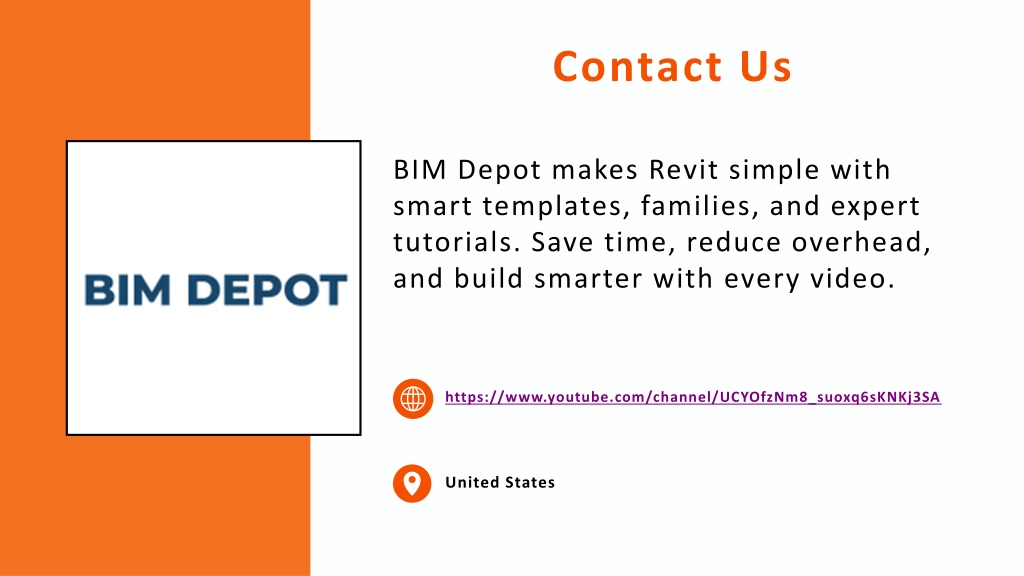 Contact Us

BIM DEPOT

BIM Depot makes Revit simple with smart templates, families, and expert tutorials. Save time, reduce overhead, and build smarter with every video.

https://www.youtube.com/channel/UCYOfzNm8_suoxq6sKNKj3SA

United States